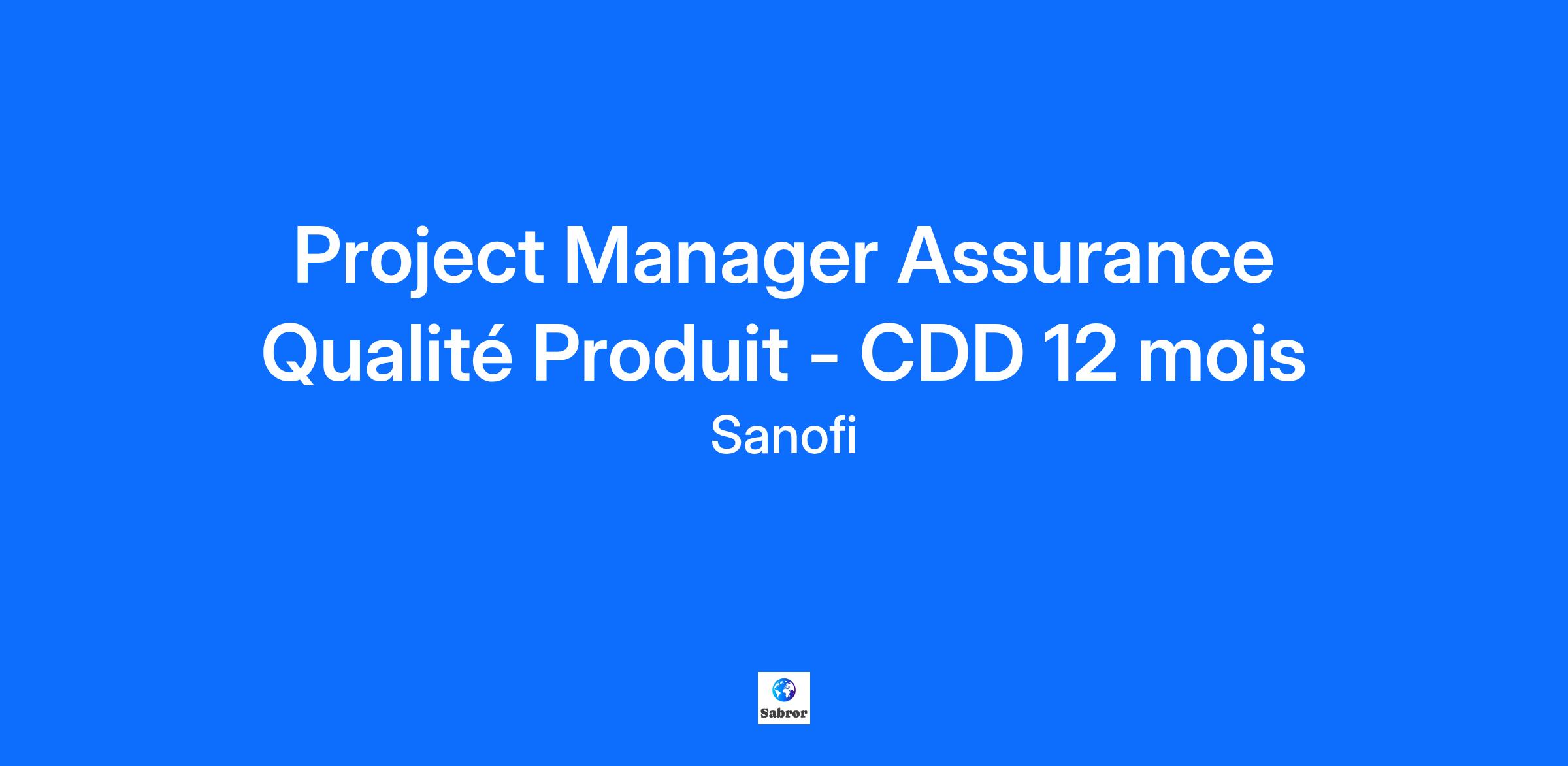 Project Manager Assurance Qualité Produit - CDD 12 mois

Sanofi

Sabror